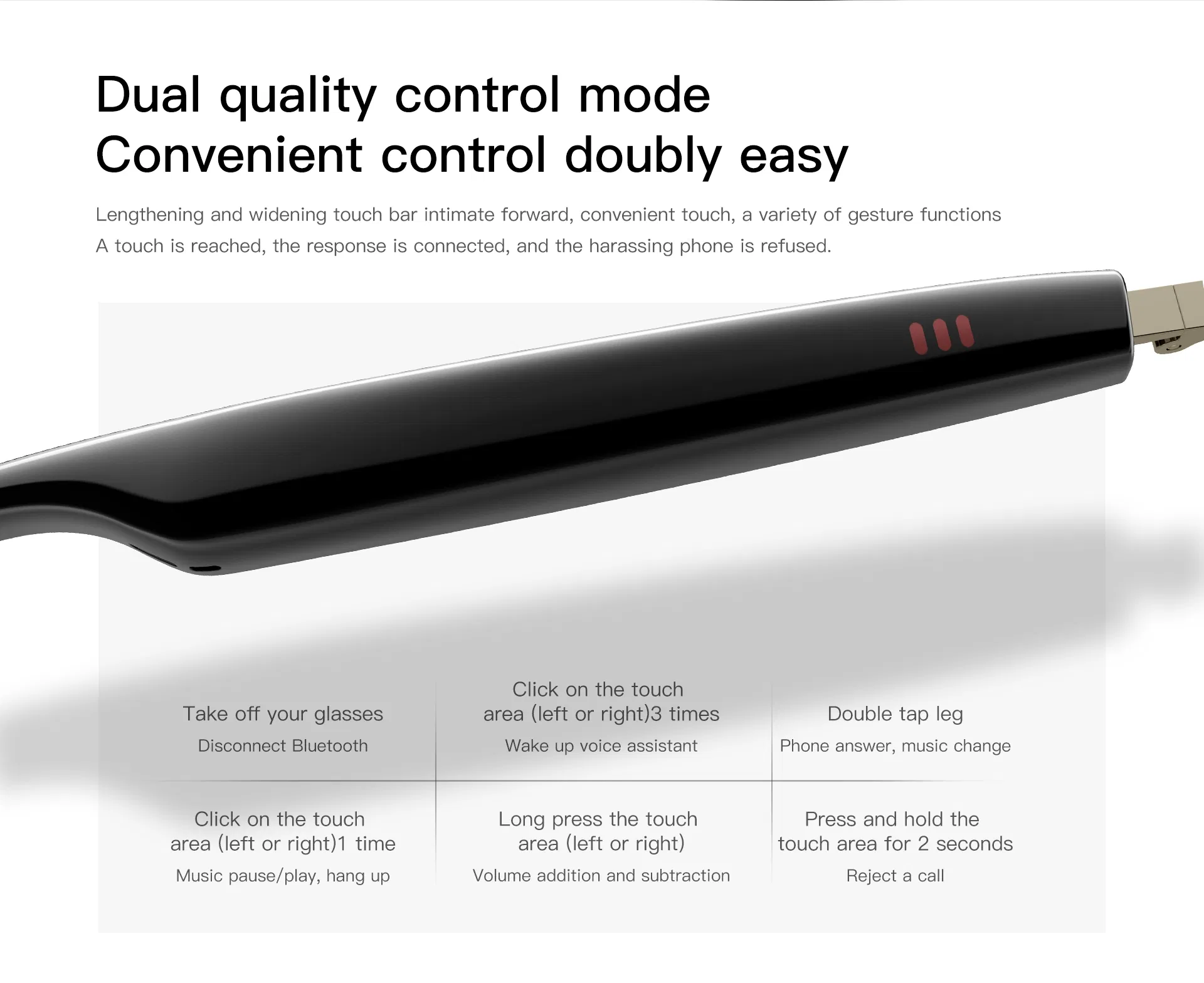 Dual quality control mode
Convenient control doubly easy

Lengthening and widening touch bar intimate forward, convenient touch, a variety of gesture functions
A touch is reached, the response is connected, and the harassing phone is refused.

Take off your glasses
Disconnect Bluetooth

Click on the touch area (left or right)3 times
Wake up voice assistant

Double tap leg
Phone answer, music change

Click on the touch area (left or right)1 time
Music pause/play, hang up

Long press the touch area (left or right)
Volume addition and subtraction

Press and hold the touch area for 2 seconds
Reject a call